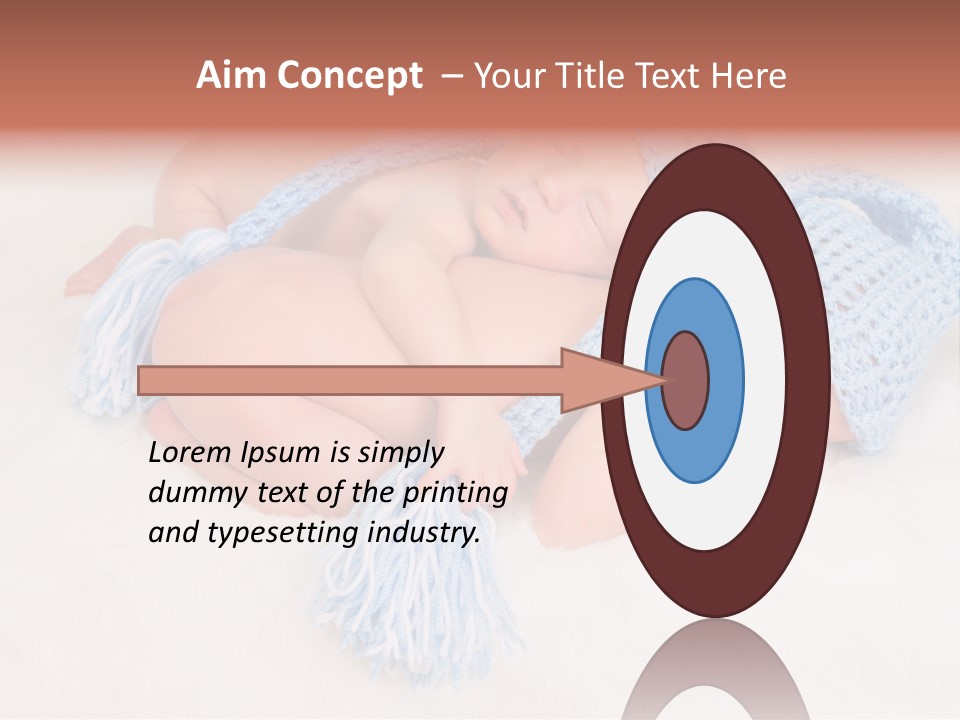 Aim Concept – Your Title Text Here

Lorem Ipsum is simply dummy text of the printing and typesetting industry.